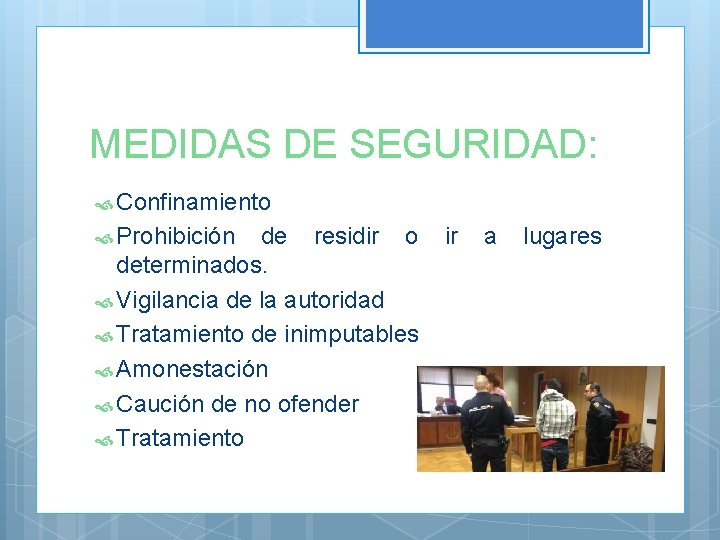 MEDIDAS DE SEGURIDAD:

Confinamiento

Prohibición de residir o ir a lugares determinados.

Vigilancia de la autoridad

Tratamiento de inimputables

Amonestación

Caución de no ofender

Tratamiento

POLICIA